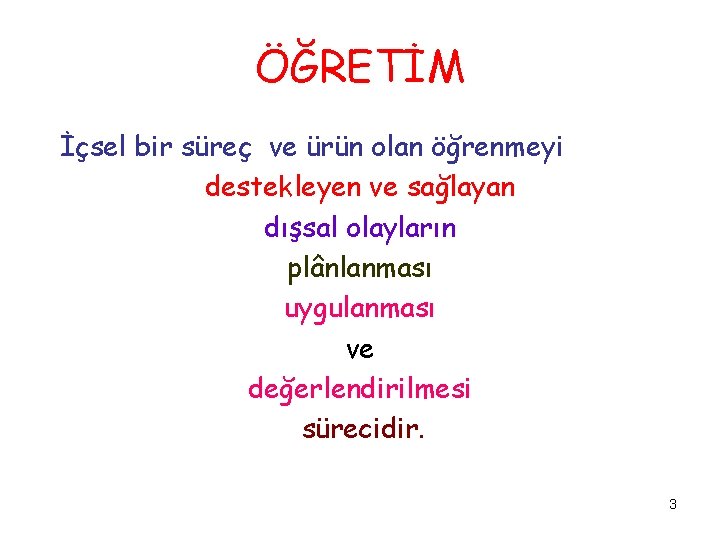 ÖĞRETİM

İçsel bir süreç ve ürün olan öğrenmeyi
destekleyen ve sağlayan
dışsal olayların
plânlanması
uygulanması
ve
değerlendirilmesi
sürecidir.

3